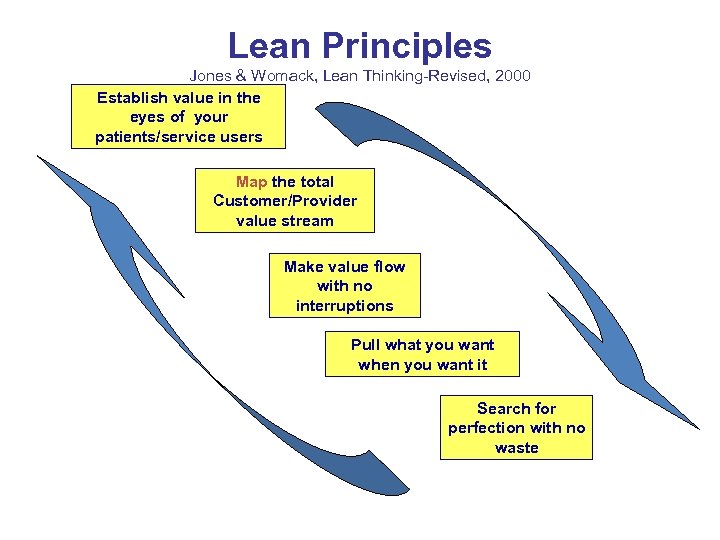 Lean Principles
Jones & Womack, Lean Thinking-Revised, 2000

Establish value in the eyes of your patients/service users

Map the total Customer/Provider value stream

Make value flow with no interruptions

Pull what you want when you want it

Search for perfection with no waste